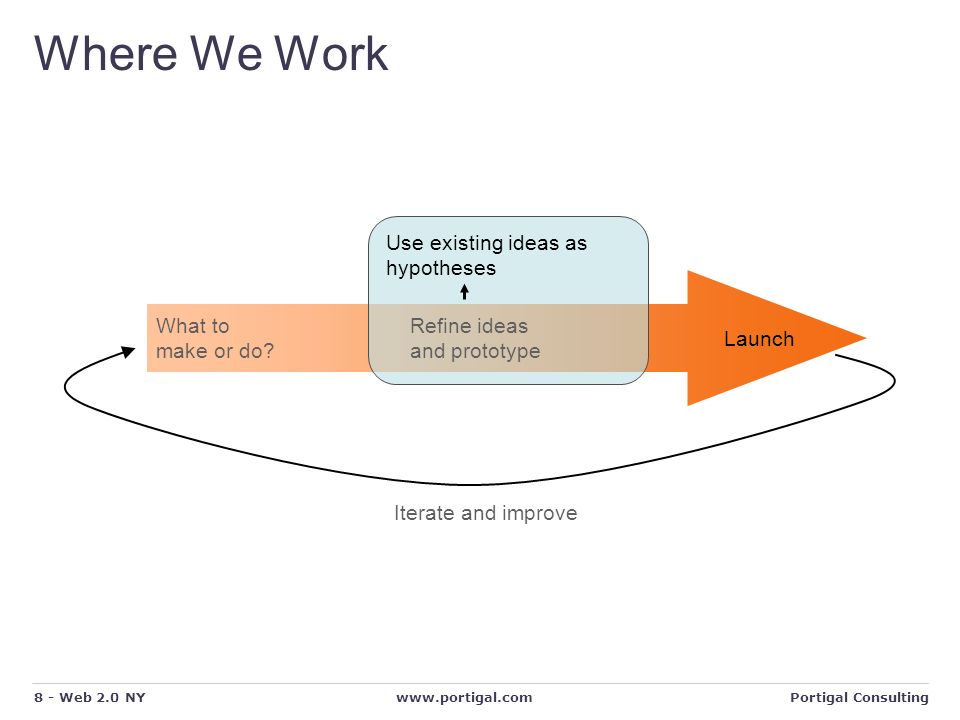 Where We Work

Use existing ideas as hypotheses

What to make or do?

Refine ideas and prototype

Launch

Iterate and improve

8 - Web 2.0 NY

www.portigal.com

Portigal Consulting